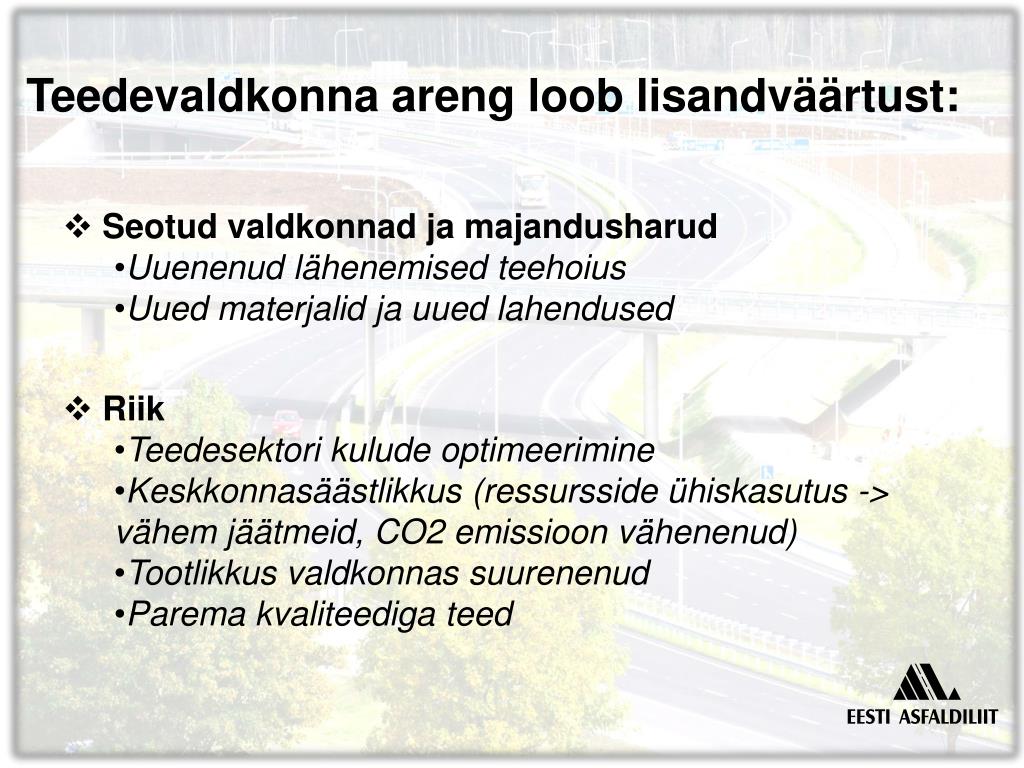 Teedevaldkonna areng loob lisandväärtust:

❖ Seotud valdkonnad ja majandusharud
•Uuenenud lähenemised teehoius
•Uued materjalid ja uued lahendused

❖ Riik
•Teedesektori kulude optimeerimine
•Keskkonnasäästlikkus (ressursside ühiskasutus -> vähem jäätmeid, CO2 emissioon vähenenud)
•Tootlikkus valdkonnas suurenenud
•Parema kvaliteediga teed

EESTI ASFALDILIIT